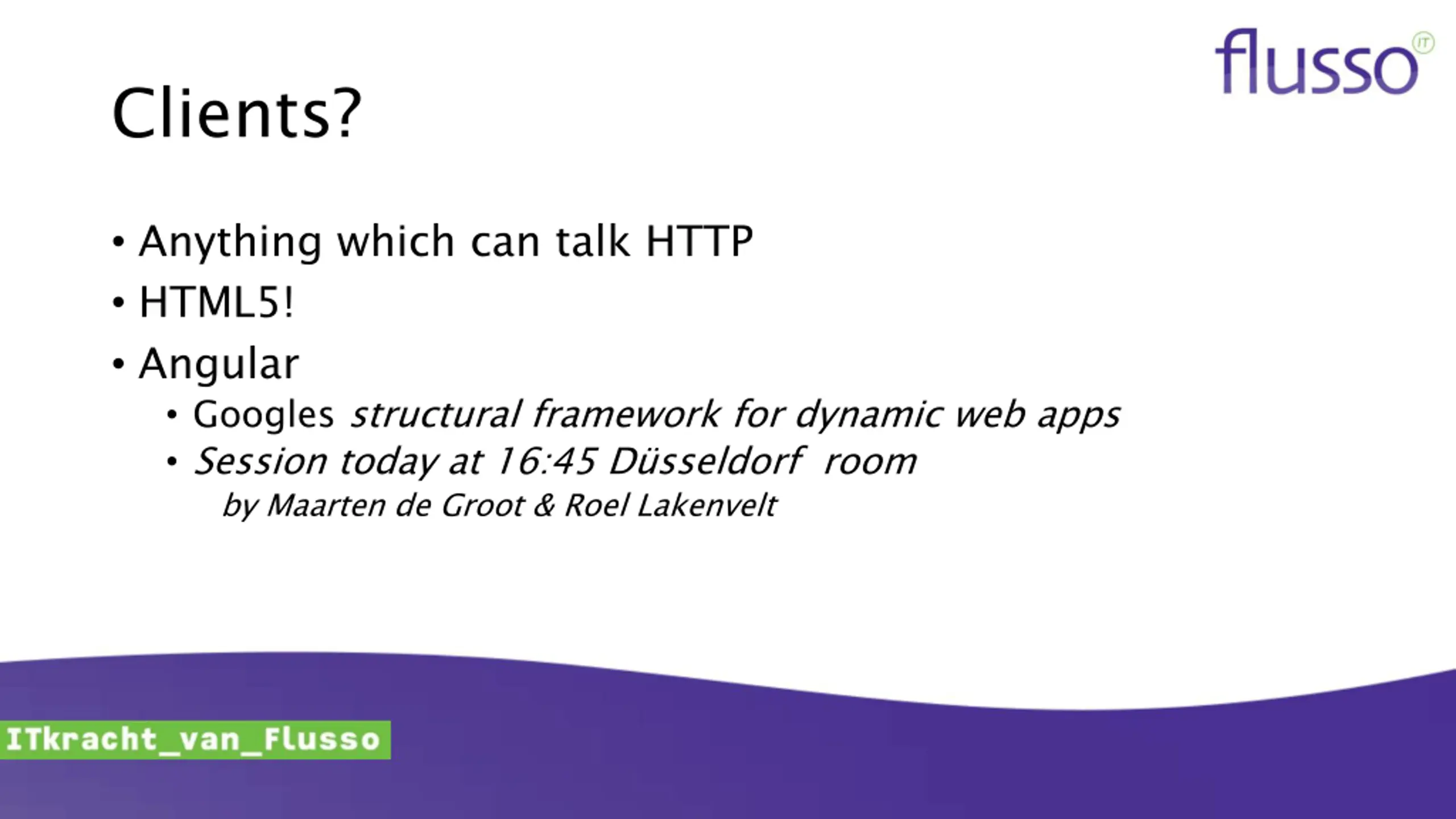 flusso IT

Clients?

• Anything which can talk HTTP
• HTML5!
• Angular
  • Googles structural framework for dynamic web apps
  • Session today at 16:45 Düsseldorf room
    by Maarten de Groot & Roel Lakenvelt

ITkracht_van_Flusso